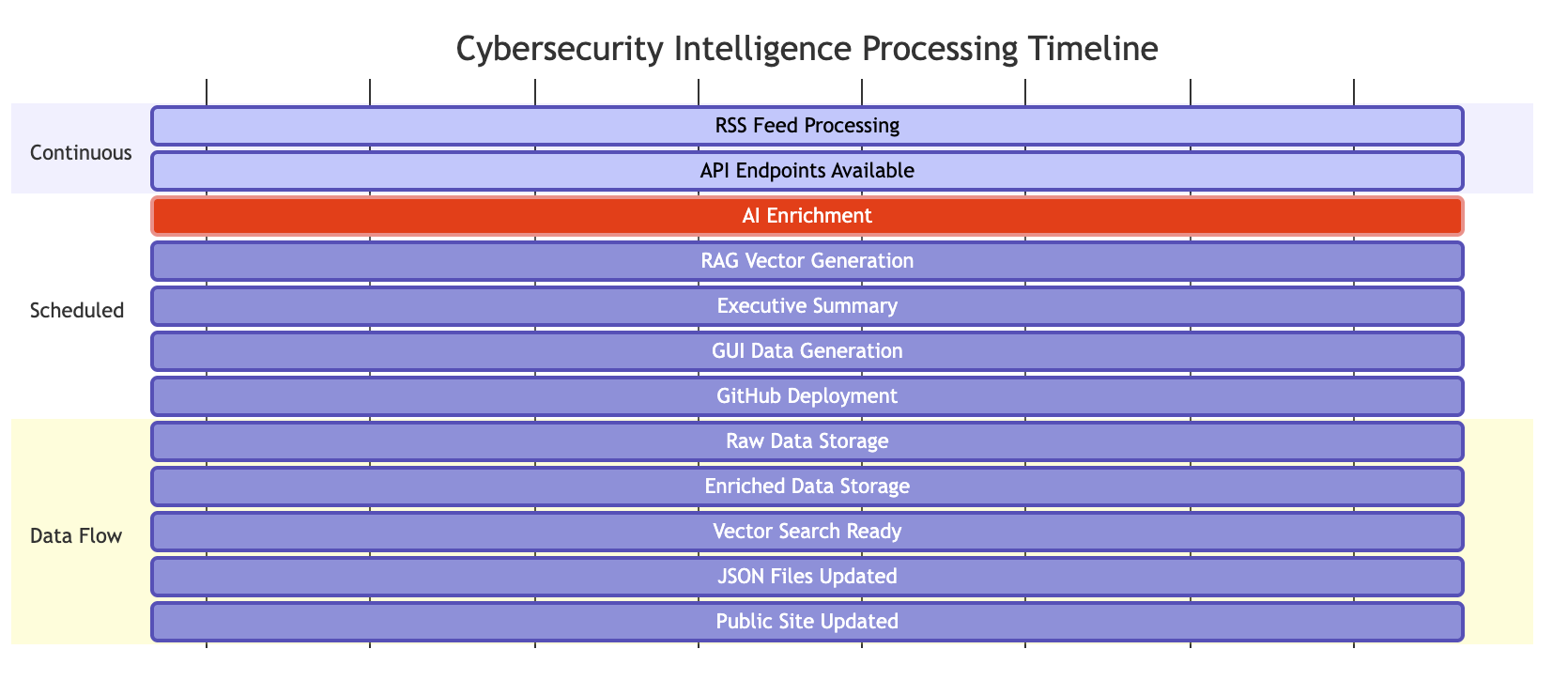 Cybersecurity Intelligence Processing Timeline

Continuous
RSS Feed Processing
API Endpoints Available

Scheduled
AI Enrichment
RAG Vector Generation
Executive Summary
GUI Data Generation
GitHub Deployment

Data Flow
Raw Data Storage
Enriched Data Storage
Vector Search Ready
JSON Files Updated
Public Site Updated